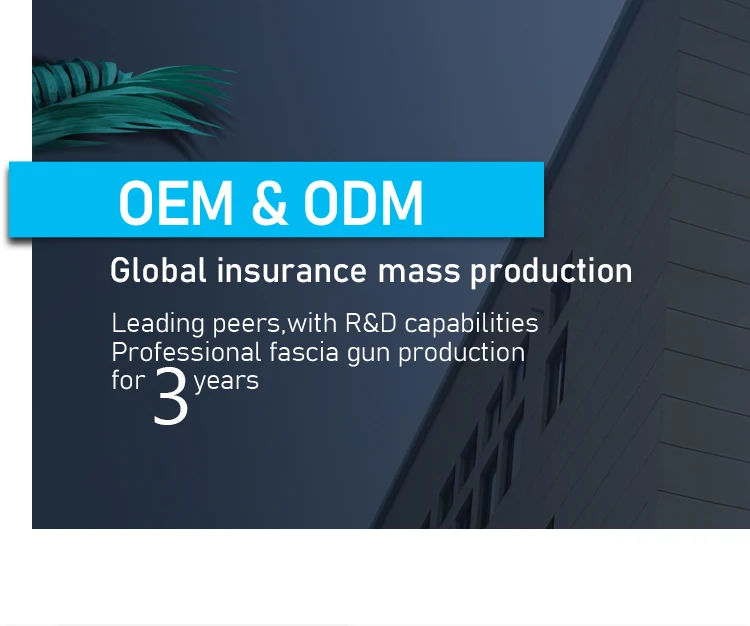 OEM & ODM

Global insurance mass production

Leading peers,with R&D capabilities
Professional fascia gun production
for 3 years